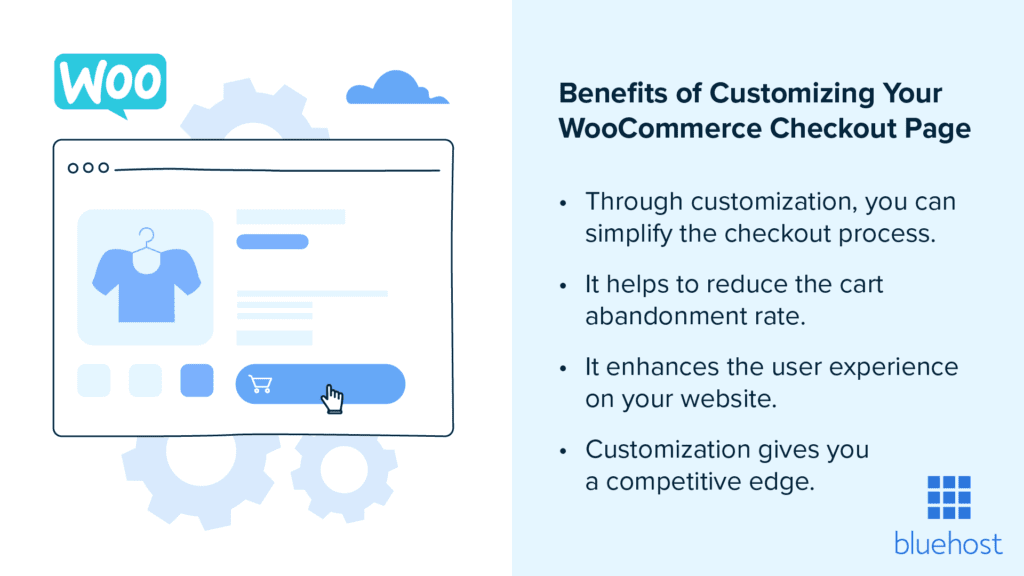 Woo

Benefits of Customizing Your WooCommerce Checkout Page

• Through customization, you can simplify the checkout process.

• It helps to reduce the cart abandonment rate.

• It enhances the user experience on your website.

• Customization gives you a competitive edge.

bluehost